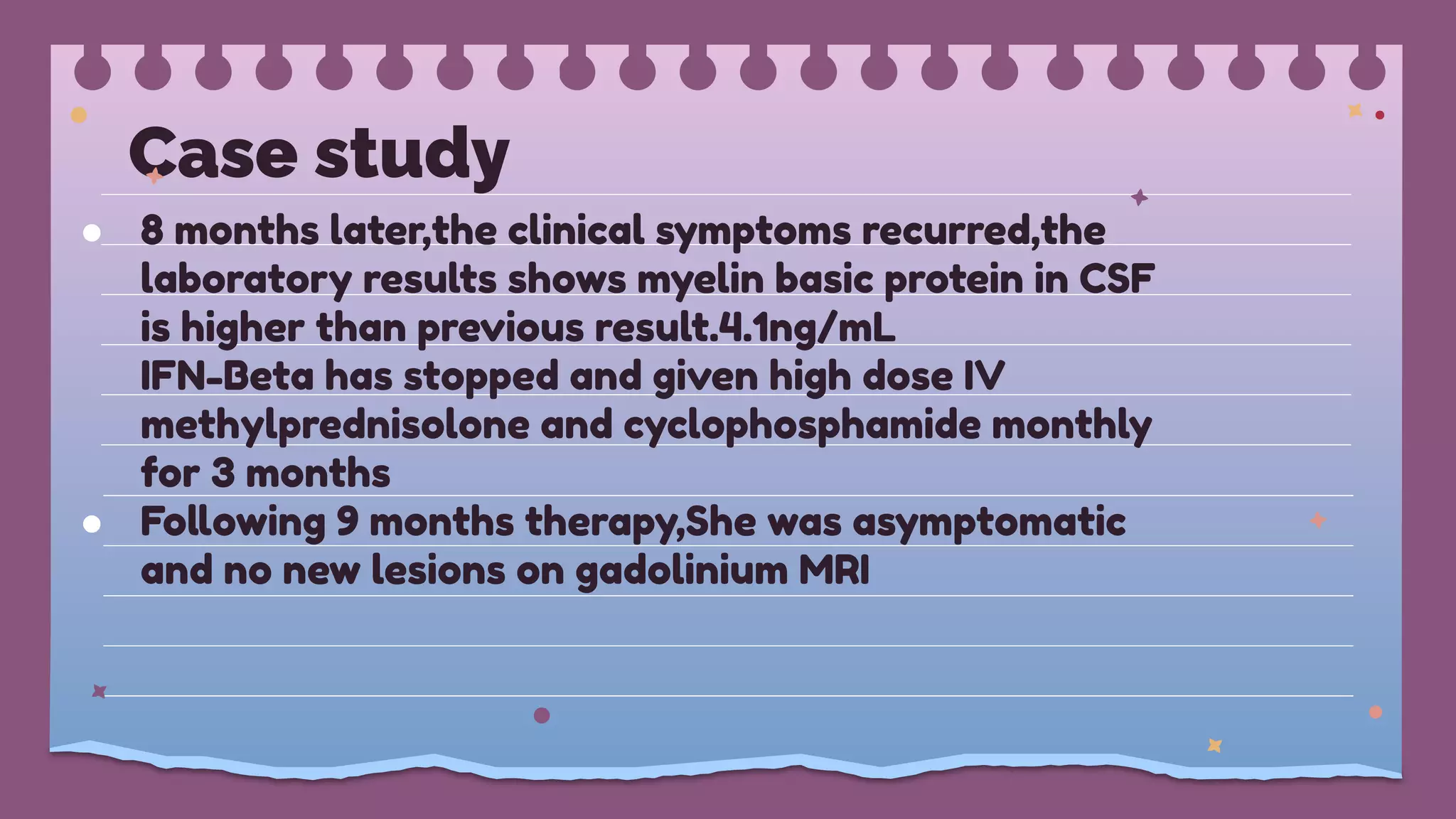 Case study

- 8 months later,the clinical symptoms recurred,the laboratory results shows myelin basic protein in CSF is higher than previous result.4.1ng/mL
IFN-Beta has stopped and given high dose IV methylprednisolone and cyclophosphamide monthly for 3 months
- Following 9 months therapy,She was asymptomatic and no new lesions on gadolinium MRI